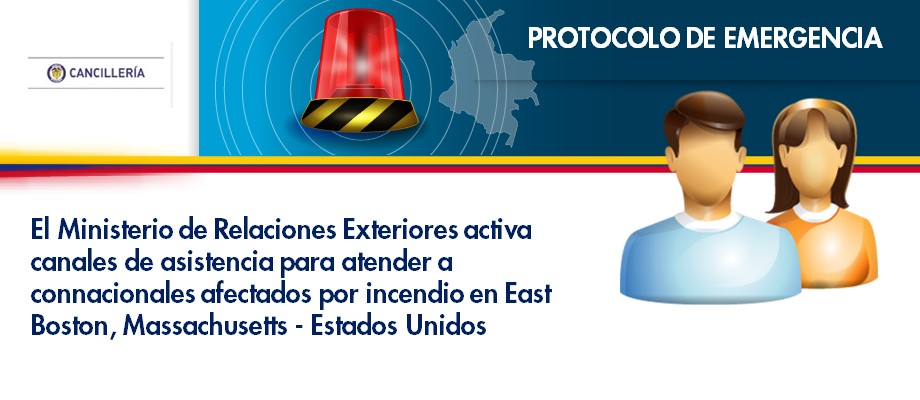 CANCILLERÍA

PROTOCOLO DE EMERGENCIA

El Ministerio de Relaciones Exteriores activa canales de asistencia para atender a connacionales afectados por incendio en East Boston, Massachusetts - Estados Unidos